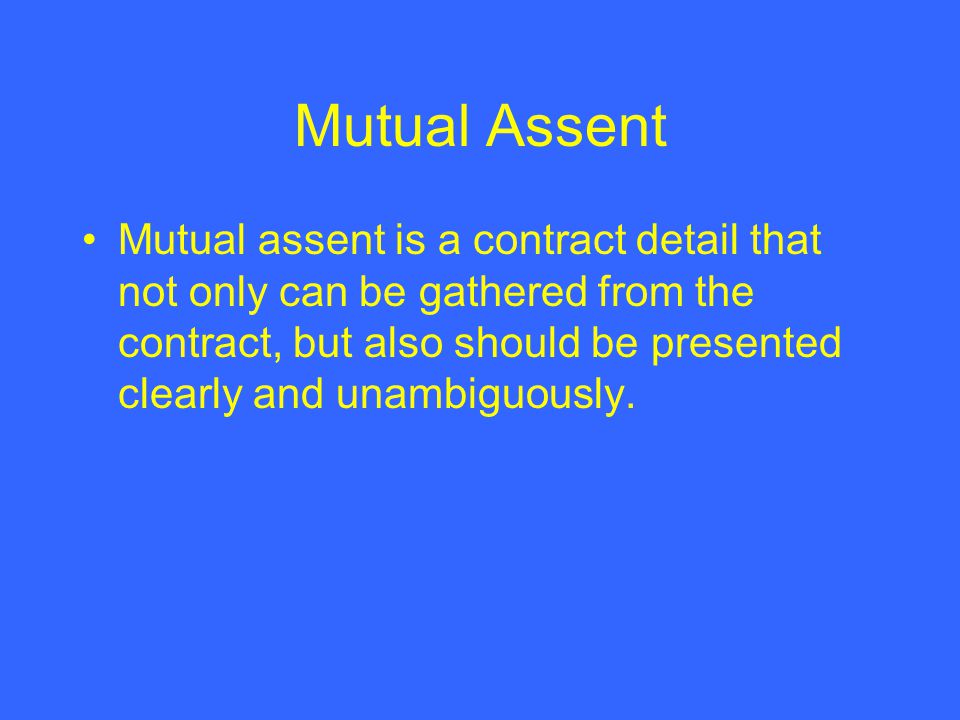 Mutual Assent

• Mutual assent is a contract detail that not only can be gathered from the contract, but also should be presented clearly and unambiguously.